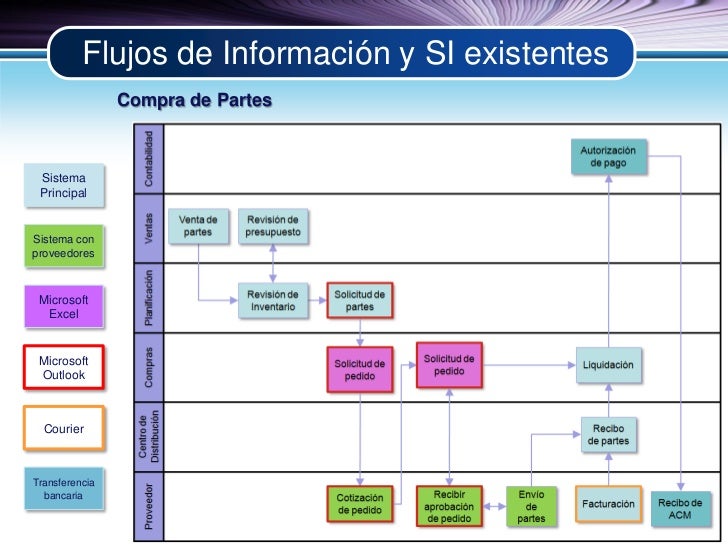 Flujos de Información y SI existentes

Compra de Partes

Sistema Principal

Sistema con proveedores

Microsoft Excel

Microsoft Outlook

Courier

Transferencia bancaria

Contabilidad

Autorización de pago

Ventas

Venta de partes

Revisión de presupuesto

Planificación

Revisión de Inventario

Solicitud de partes

Compras

Solicitud de pedido

Solicitud de pedido

Liquidación

Centro de Distribución

Recibo de partes

Proveedor

Cotización de pedido

Recibir aprobación de pedido

Envío de partes

Facturación

Recibo de ACM